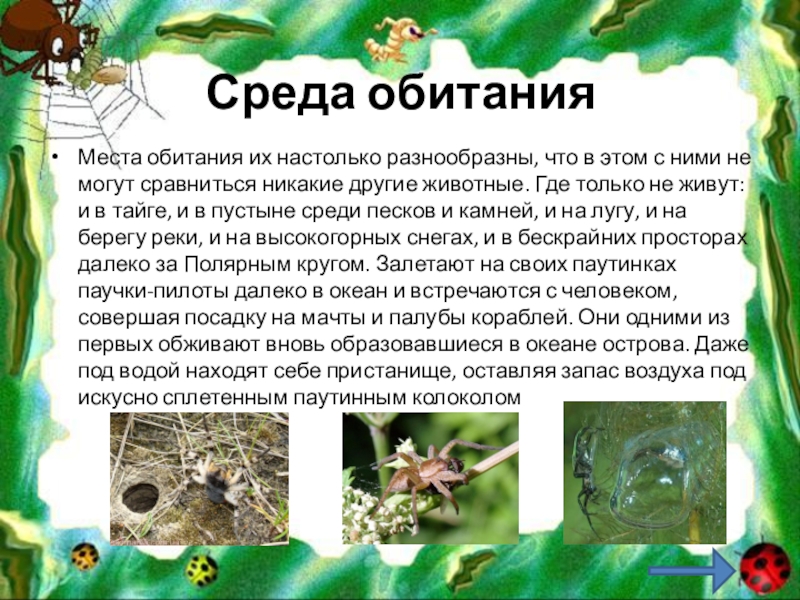 Среда обитания

• Места обитания их настолько разнообразны, что в этом с ними не могут сравниться никакие другие животные. Где только не живут: и в тайге, и в пустыне среди песков и камней, и на лугу, и на берегу реки, и на высокогорных снегах, и в бескрайних просторах далеко за Полярным кругом. Залетают на своих паутинках паучки-пилоты далеко в океан и встречаются с человеком, совершая посадку на мачты и палубы кораблей. Они одними из первых обживают вновь образовавшиеся в океане острова. Даже под водой находят себе пристанище, оставляя запас воздуха под искусно сплетенным паутинным колоколом